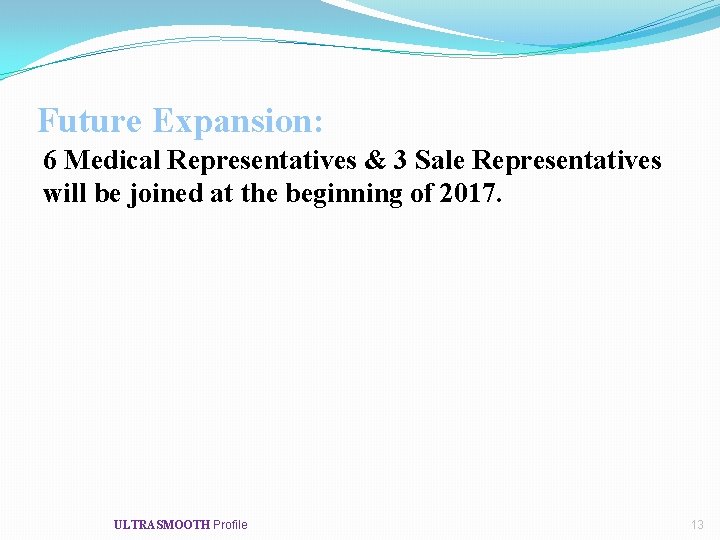 Future Expansion:

6 Medical Representatives & 3 Sale Representatives will be joined at the beginning of 2017.

ULTRASMOOTH Profile

13